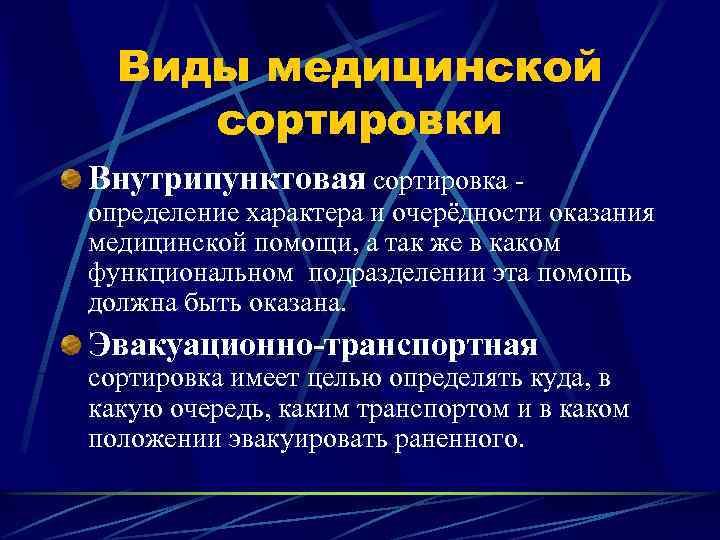 Виды медицинской сортировки

Внутрипунктовая сортировка - определение характера и очерёдности оказания медицинской помощи, а так же в каком функциональном подразделении эта помощь должна быть оказана.

Эвакуационно-транспортная сортировка имеет целью определять куда, в какую очередь, каким транспортом и в каком положении эвакуировать раненного.